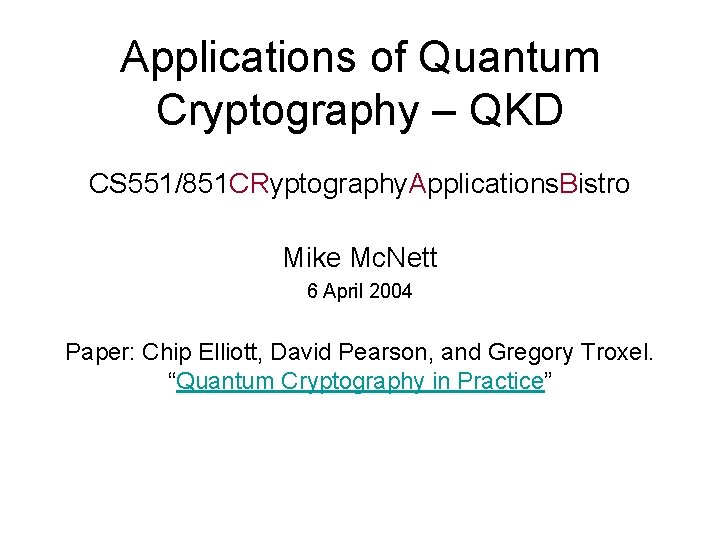 Applications of Quantum Cryptography – QKD

CS551/851CRyptographyApplicationsBistro

Mike McNett

6 April 2004

Paper: Chip Elliott, David Pearson, and Gregory Troxel. “Quantum Cryptography in Practice”